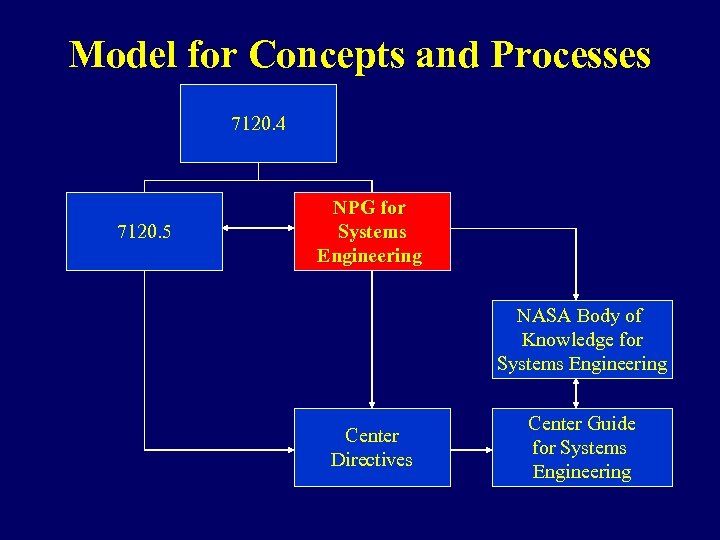 Model for Concepts and Processes

7120.4

7120.5

NPG for Systems Engineering

NASA Body of Knowledge for Systems Engineering

Center Directives

Center Guide for Systems Engineering